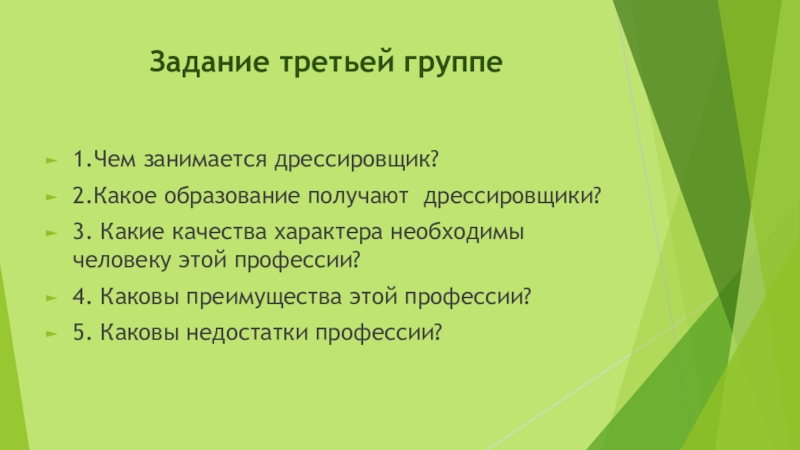 Задание третьей группе

1.Чем занимается дрессировщик?

2.Какое образование получают дрессировщики?

3. Какие качества характера необходимы человеку этой профессии?

4. Каковы преимущества этой профессии?

5. Каковы недостатки профессии?